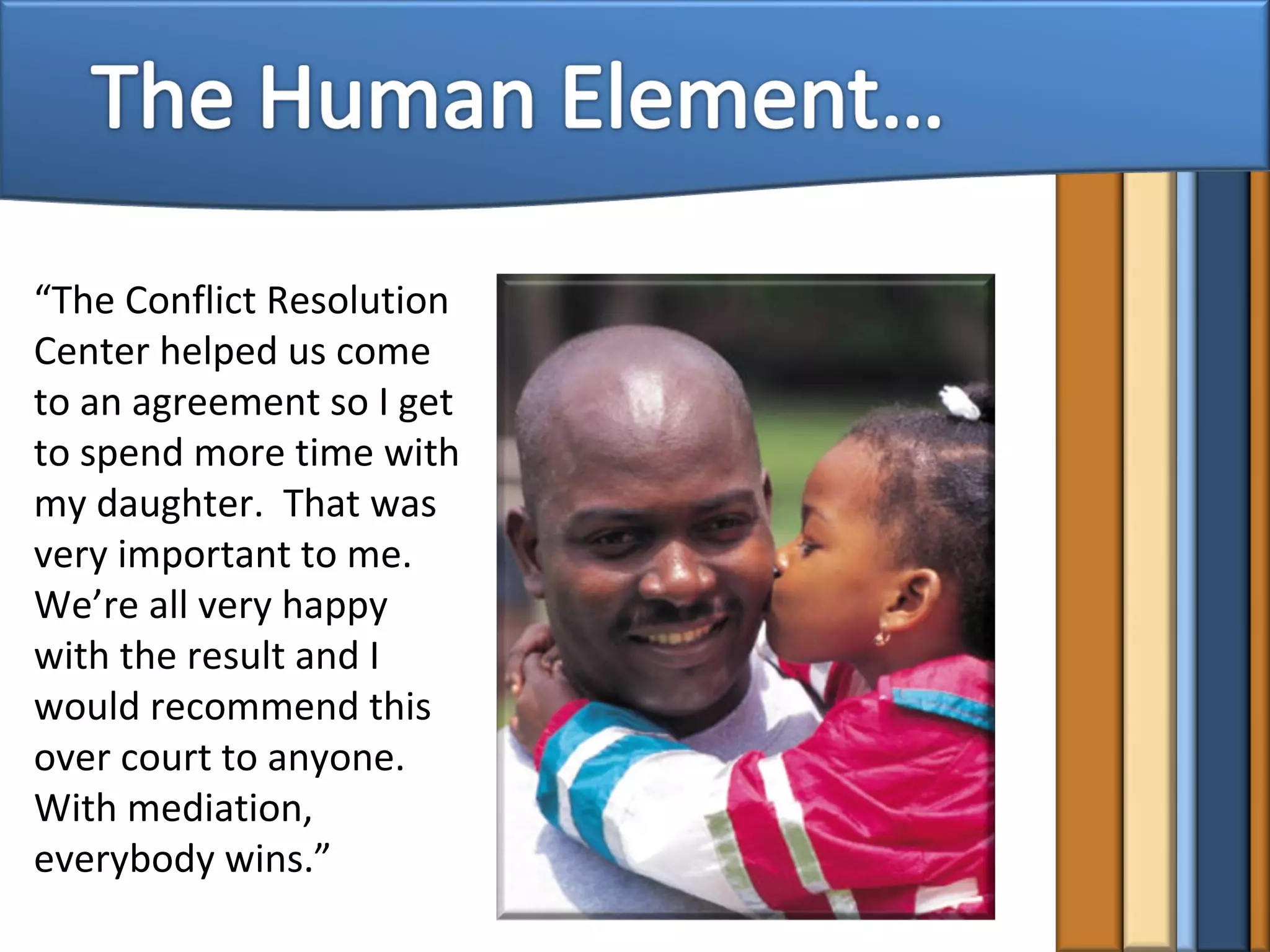 The Human Element…

“The Conflict Resolution Center helped us come to an agreement so I get to spend more time with my daughter.  That was very important to me. We’re all very happy with the result and I would recommend this over court to anyone. With mediation, everybody wins.”